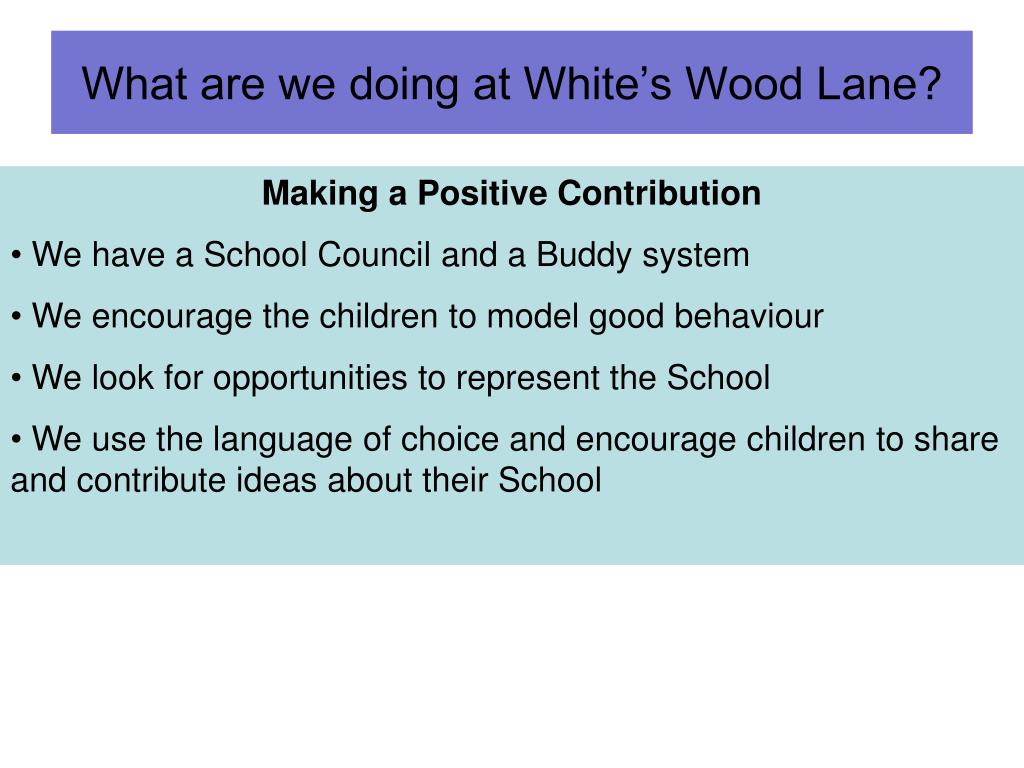 What are we doing at White’s Wood Lane?

Making a Positive Contribution

• We have a School Council and a Buddy system

• We encourage the children to model good behaviour

• We look for opportunities to represent the School

• We use the language of choice and encourage children to share and contribute ideas about their School